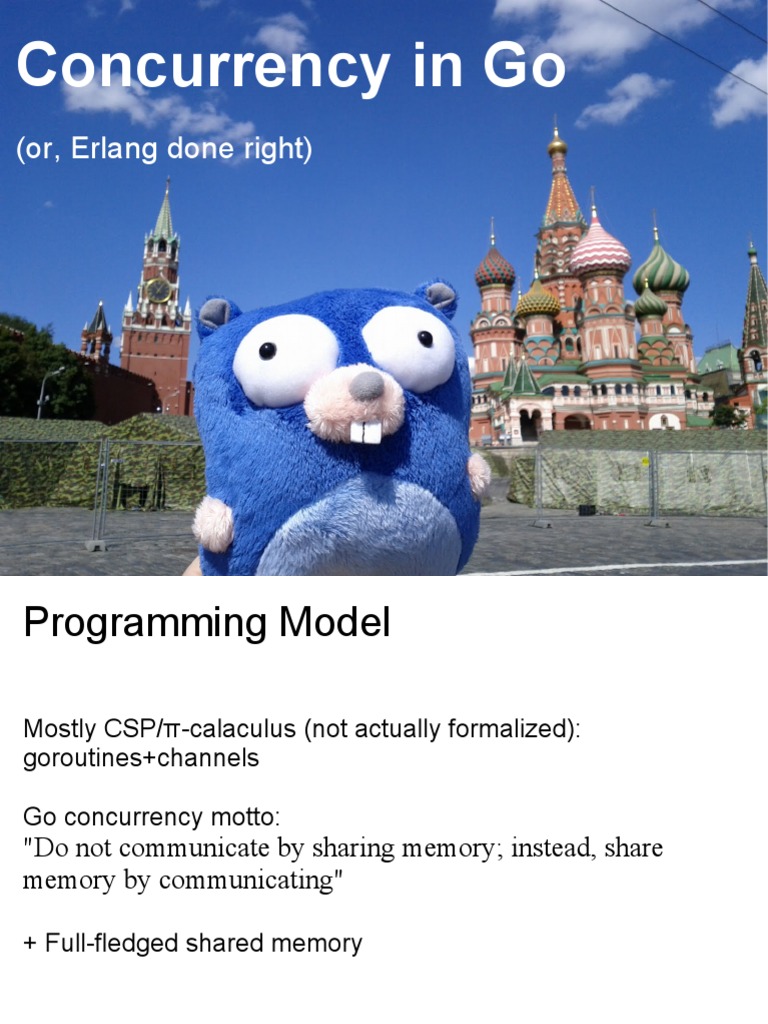 Concurrency in Go

(or, Erlang done right)

Programming Model

Mostly CSP/π-calaculus (not actually formalized): goroutines+channels

Go concurrency motto:
"Do not communicate by sharing memory; instead, share memory by communicating"

+ Full-fledged shared memory